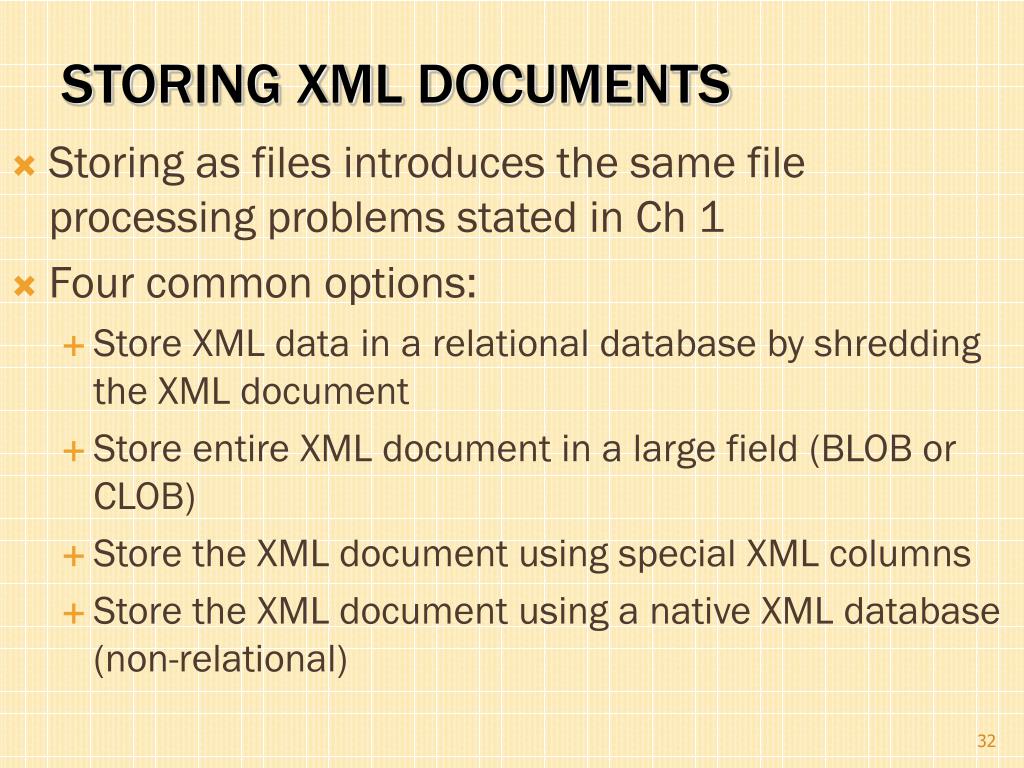 STORING XML DOCUMENTS

Storing as files introduces the same file processing problems stated in Ch 1

Four common options:

Store XML data in a relational database by shredding the XML document

Store entire XML document in a large field (BLOB or CLOB)

Store the XML document using special XML columns

Store the XML document using a native XML database (non-relational)

32